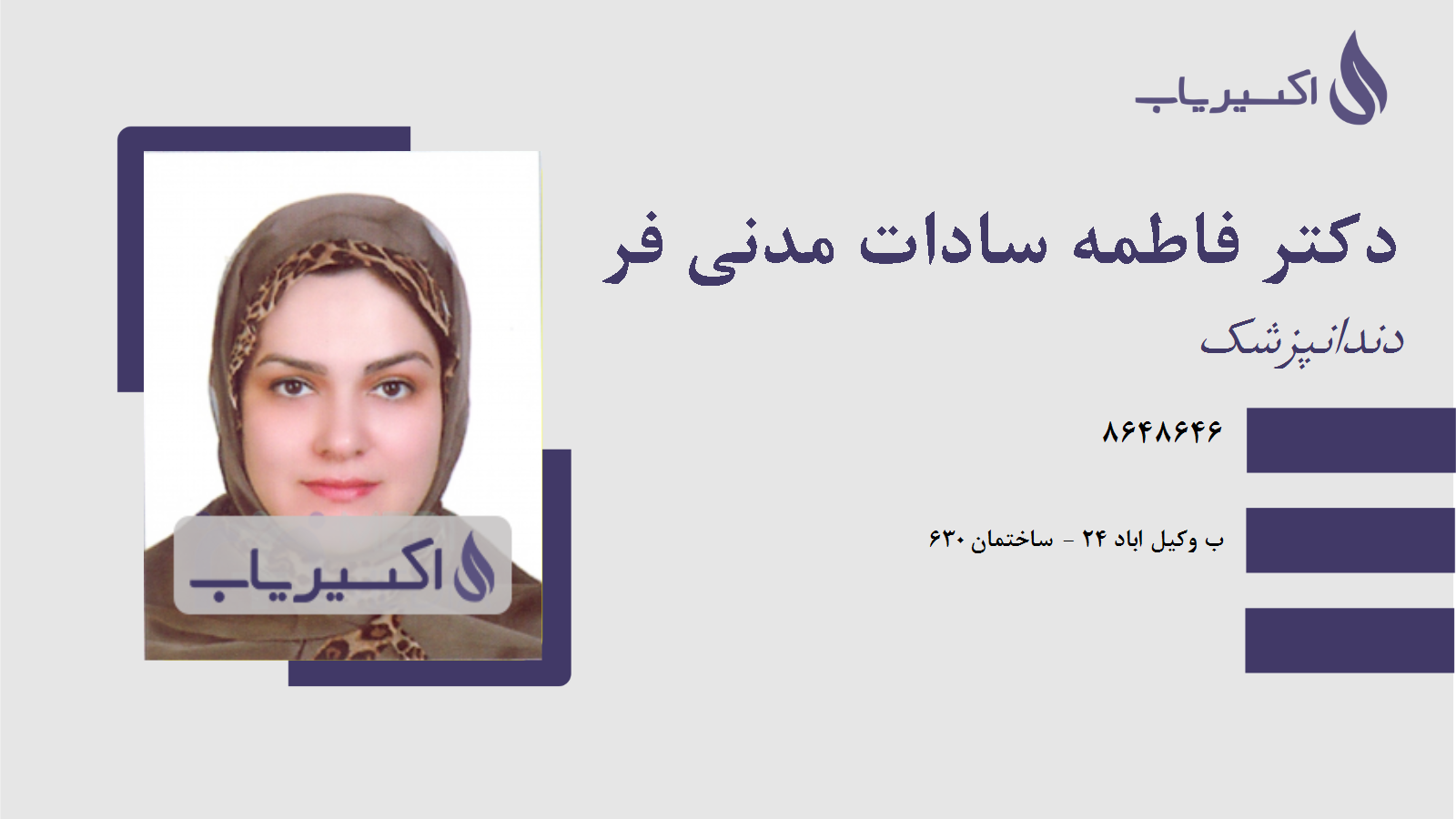 اکسیریاب

دکتر فاطمه سادات مدنی فر

دندانپزشک

۸۶۴۸۶۴۶

ب وکیل اباد ۲۴ - ساختمان ۶۳۰

اکسیریاب